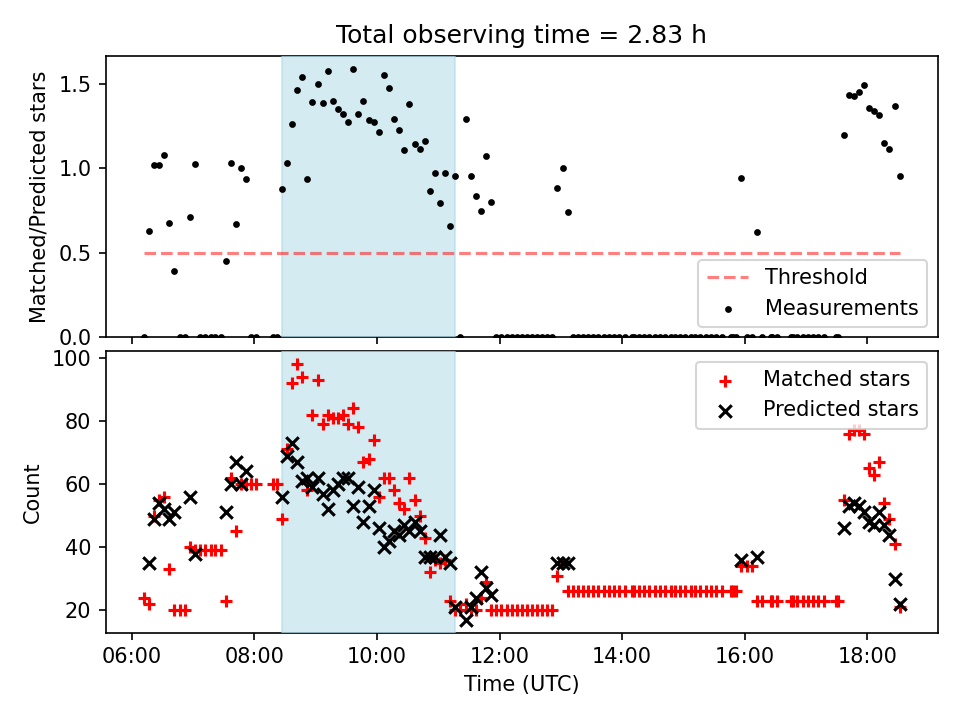 Total observing time = 2.83 h

Matched/Predicted stars

1.5
1.0
0.5
0.0

Threshold
Measurements

Count

100
80
60
40
20

Matched stars
Predicted stars

06:00 08:00 10:00 12:00 14:00 16:00 18:00

Time (UTC)